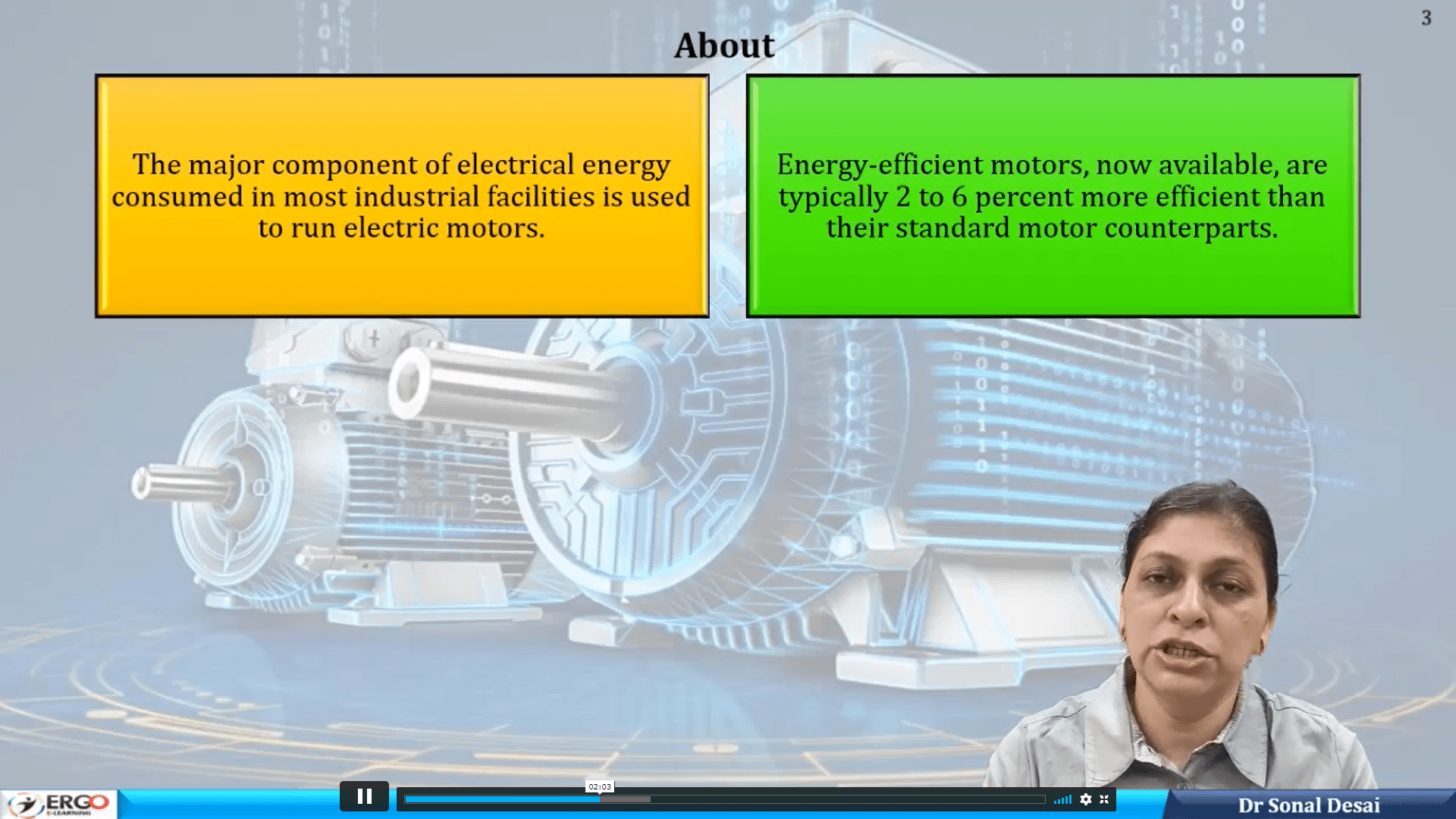 3

About

The major component of electrical energy consumed in most industrial facilities is used to run electric motors.

Energy-efficient motors, now available, are typically 2 to 6 percent more efficient than their standard motor counterparts.

ERGO E-LEARNING

02:03

Dr Sonal Desai